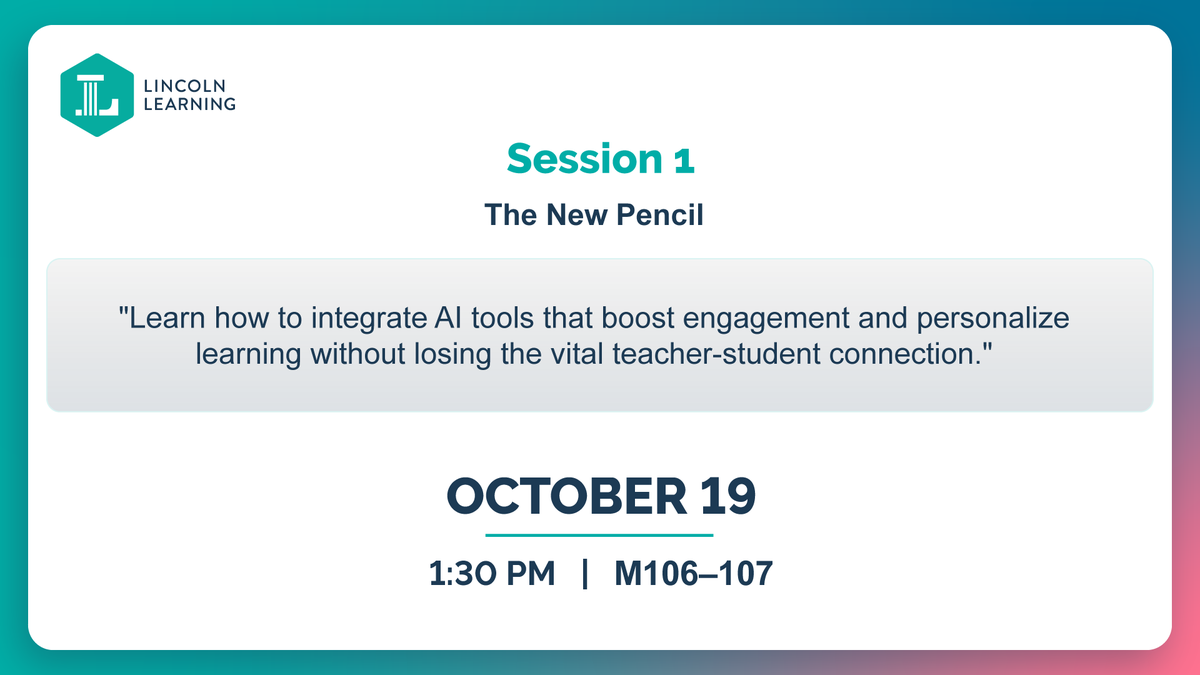 LINCOLN
LEARNING

Session 1

The New Pencil

"Learn how to integrate AI tools that boost engagement and personalize learning without losing the vital teacher-student connection."

OCTOBER 19

1:30 PM | M106–107